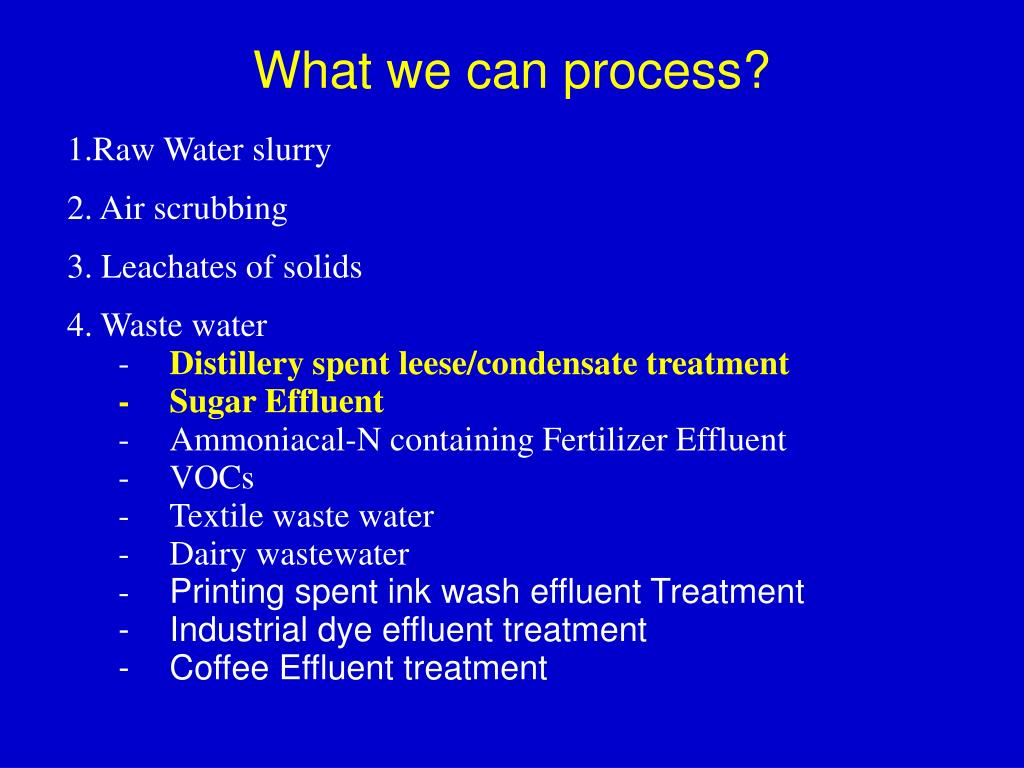 What we can process?

1.Raw Water slurry

2. Air scrubbing

3. Leachates of solids

4. Waste water
- Distillery spent leese/condensate treatment
- Sugar Effluent
- Ammoniacal-N containing Fertilizer Effluent
- VOCs
- Textile waste water
- Dairy wastewater
- Printing spent ink wash effluent Treatment
- Industrial dye effluent treatment
- Coffee Effluent treatment